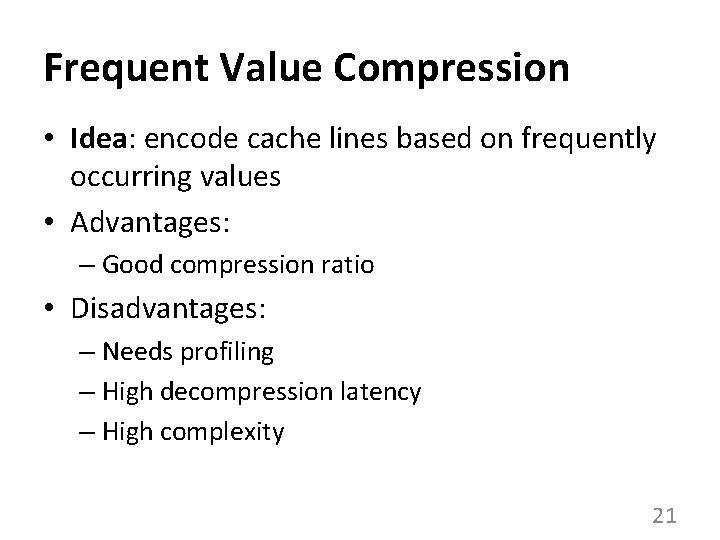 Frequent Value Compression

• Idea: encode cache lines based on frequently occurring values

• Advantages:
– Good compression ratio

• Disadvantages:
– Needs profiling
– High decompression latency
– High complexity

21